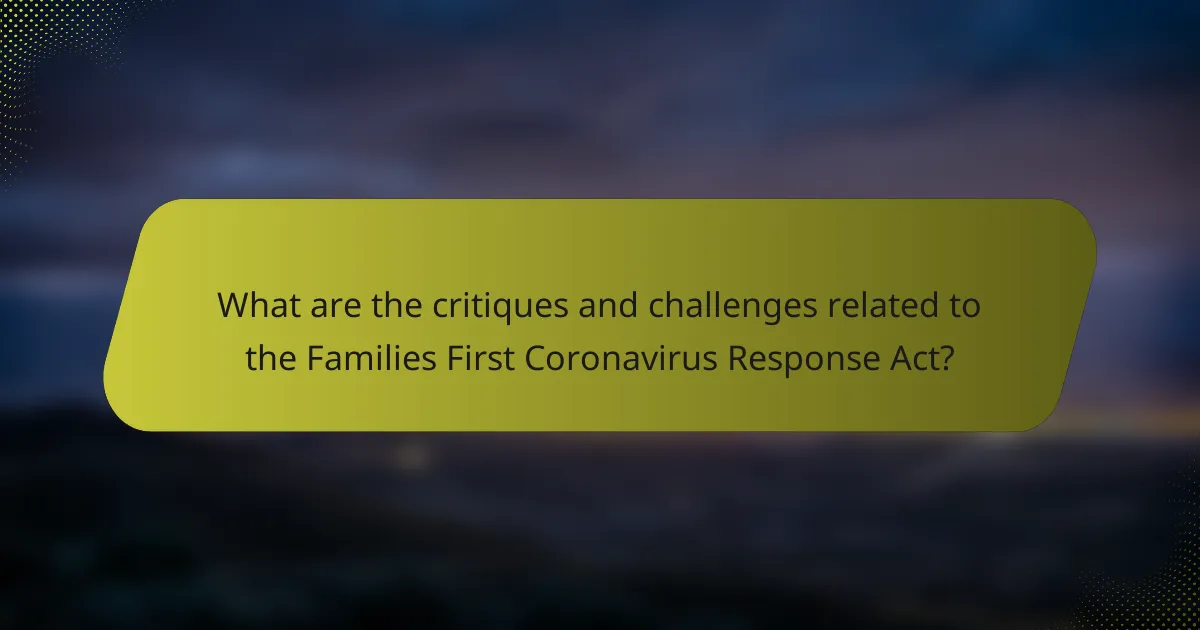 What are the critiques and challenges related to the Families First Coronavirus Response Act?